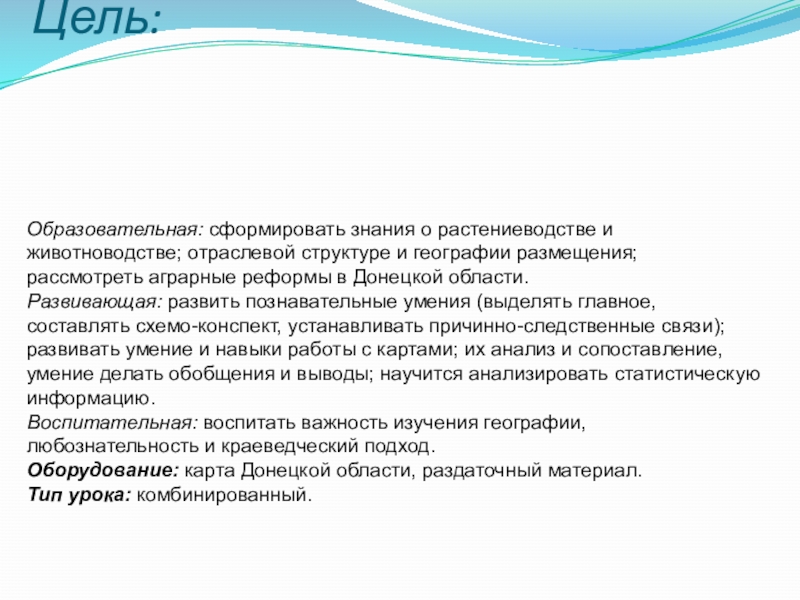 Цель:

Образовательная: сформировать знания о растениеводстве и животноводстве; отраслевой структуре и географии размещения; рассмотреть аграрные реформы в Донецкой области.
Развивающая: развить познавательные умения (выделять главное, составлять схемо-конспект, устанавливать причинно-следственные связи); развивать умение и навыки работы с картами; их анализ и сопоставление, умение делать обобщения и выводы; научится анализировать статистическую информацию.
Воспитательная: воспитать важность изучения географии, любознательность и краеведческий подход.
Оборудование: карта Донецкой области, раздаточный материал.
Тип урока: комбинированный.